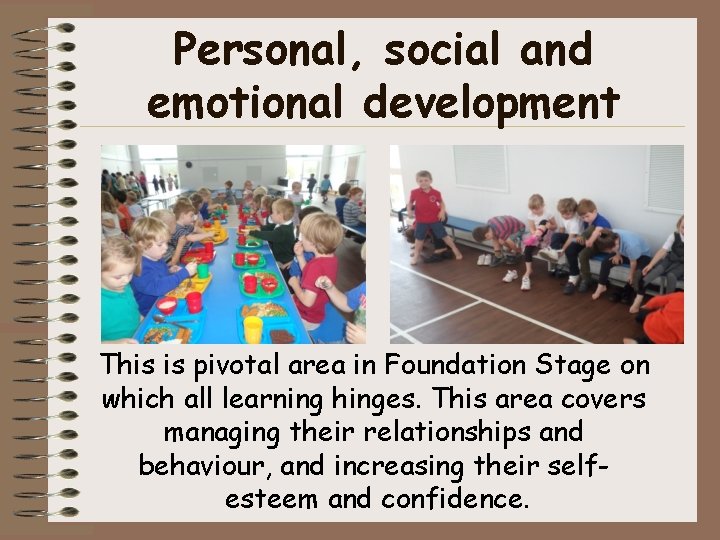 Personal, social and emotional development

This is pivotal area in Foundation Stage on which all learning hinges. This area covers managing their relationships and behaviour, and increasing their self-esteem and confidence.